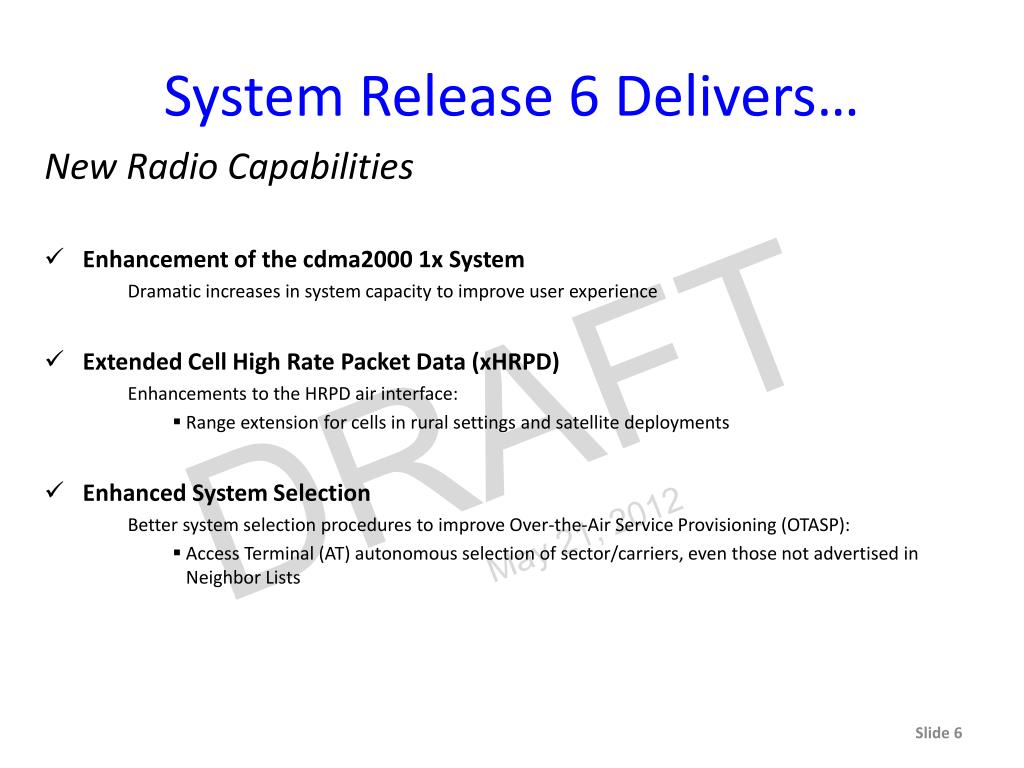 System Release 6 Delivers…

New Radio Capabilities

✓ Enhancement of the cdma2000 1x System

Dramatic increases in system capacity to improve user experience

✓ Extended Cell High Rate Packet Data (xHRPD)

Enhancements to the HRPD air interface:

▪ Range extension for cells in rural settings and satellite deployments

✓ Enhanced System Selection

Better system selection procedures to improve Over-the-Air Service Provisioning (OTASP):

▪ Access Terminal (AT) autonomous selection of sector/carriers, even those not advertised in Neighbor Lists

DRAFT

May 21, 2012

Slide 6